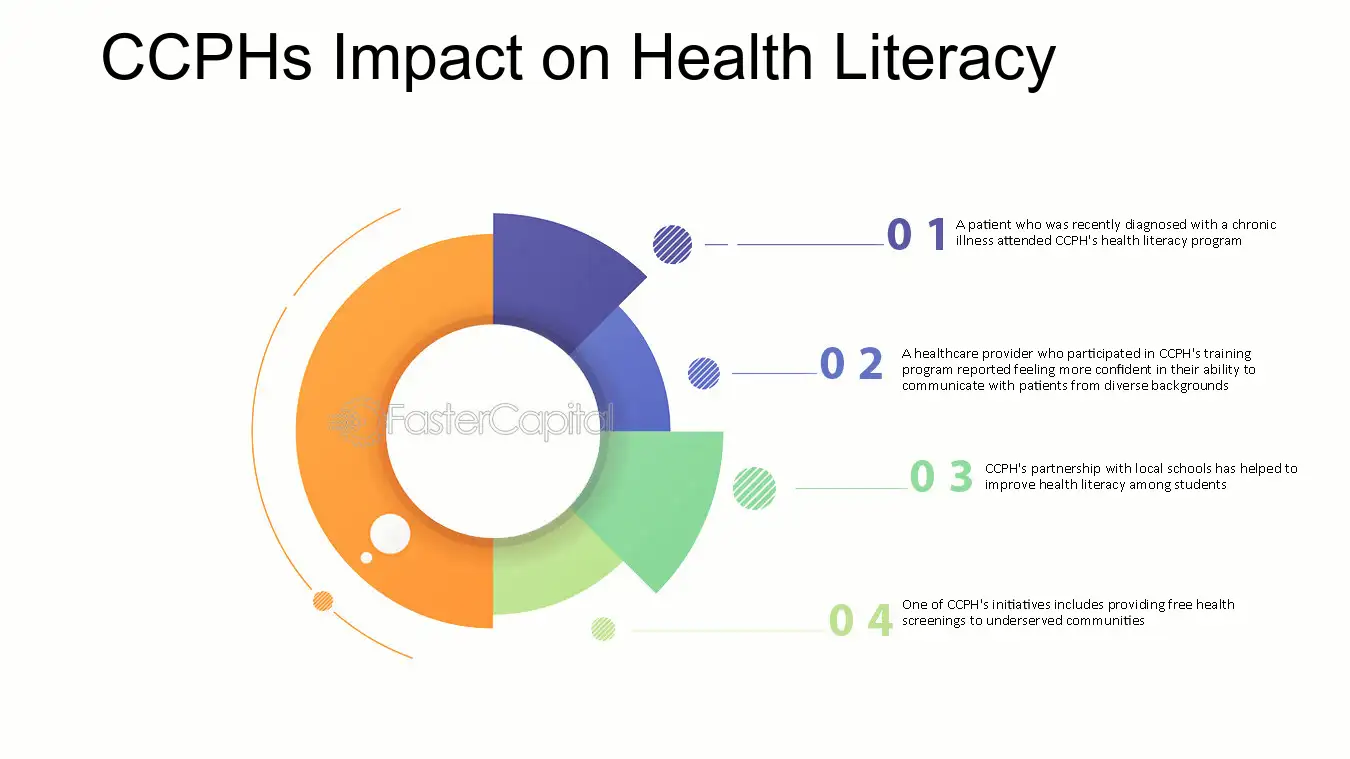 CCPHs Impact on Health Literacy

0 1 A patient who was recently diagnosed with a chronic illness attended CCPH's health literacy program

0 2 A healthcare provider who participated in CCPH's training program reported feeling more confident in their ability to communicate with patients from diverse backgrounds

0 3 CCPH's partnership with local schools has helped to improve health literacy among students

0 4 One of CCPH's initiatives includes providing free health screenings to underserved communities

FasterCapital